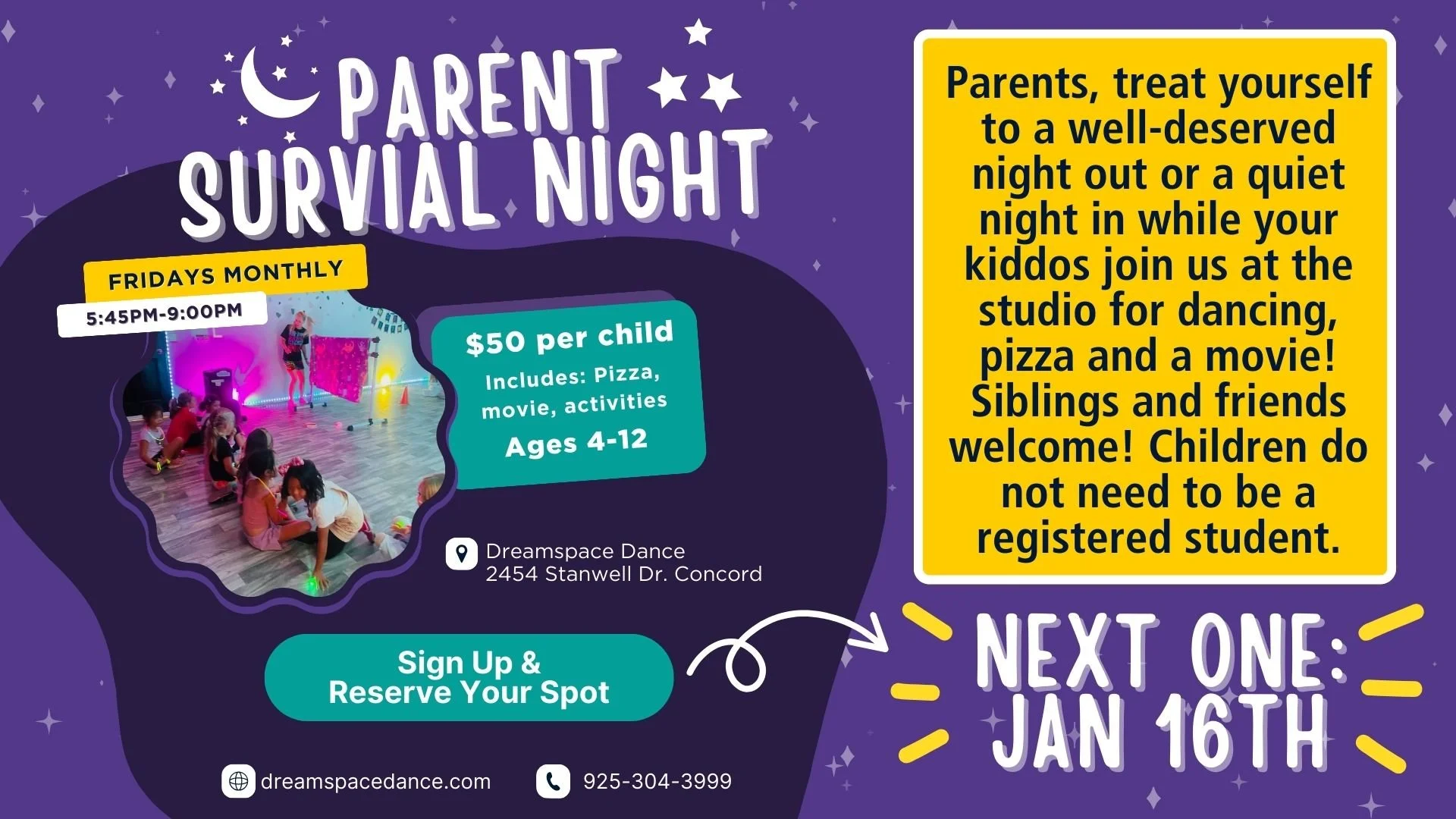 PARENT SURVIAL NIGHT

FRIDAYS MONTHLY
5:45PM-9:00PM

$50 per child
Includes: Pizza, movie, activities
Ages 4-12

Dreamspace Dance
2454 Stanwell Dr. Concord

Sign Up & Reserve Your Spot

dreamspacedance.com
925-304-3999

Parents, treat yourself to a well-deserved night out or a quiet night in while your kiddos join us at the studio for dancing, pizza and a movie! Siblings and friends welcome! Children do not need to be a registered student.

NEXT ONE: JAN 16TH